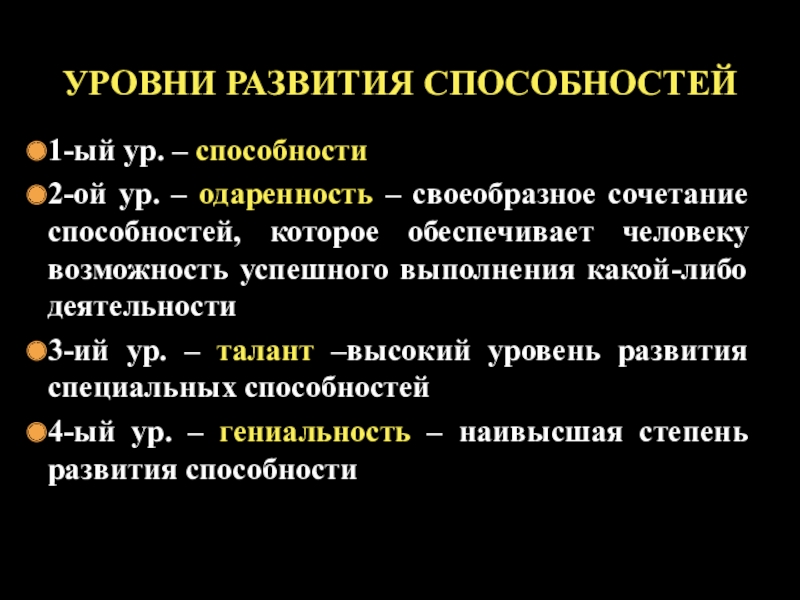 УРОВНИ РАЗВИТИЯ СПОСОБНОСТЕЙ

1-ый ур. – способности

2-ой ур. – одаренность – своеобразное сочетание способностей, которое обеспечивает человеку возможность успешного выполнения какой-либо деятельности

3-ий ур. – талант –высокий уровень развития специальных способностей

4-ый ур. – гениальность – наивысшая степень развития способности